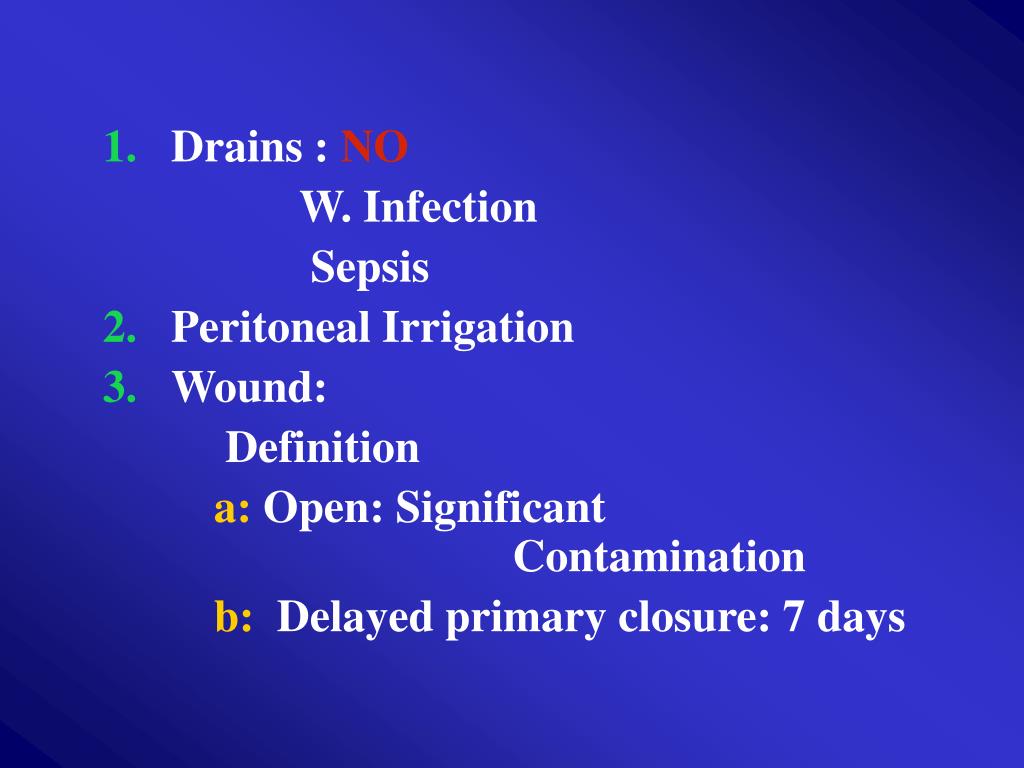 1. Drains : NO
W. Infection
Sepsis
2. Peritoneal Irrigation
3. Wound:
Definition
a: Open: Significant Contamination
b: Delayed primary closure: 7 days